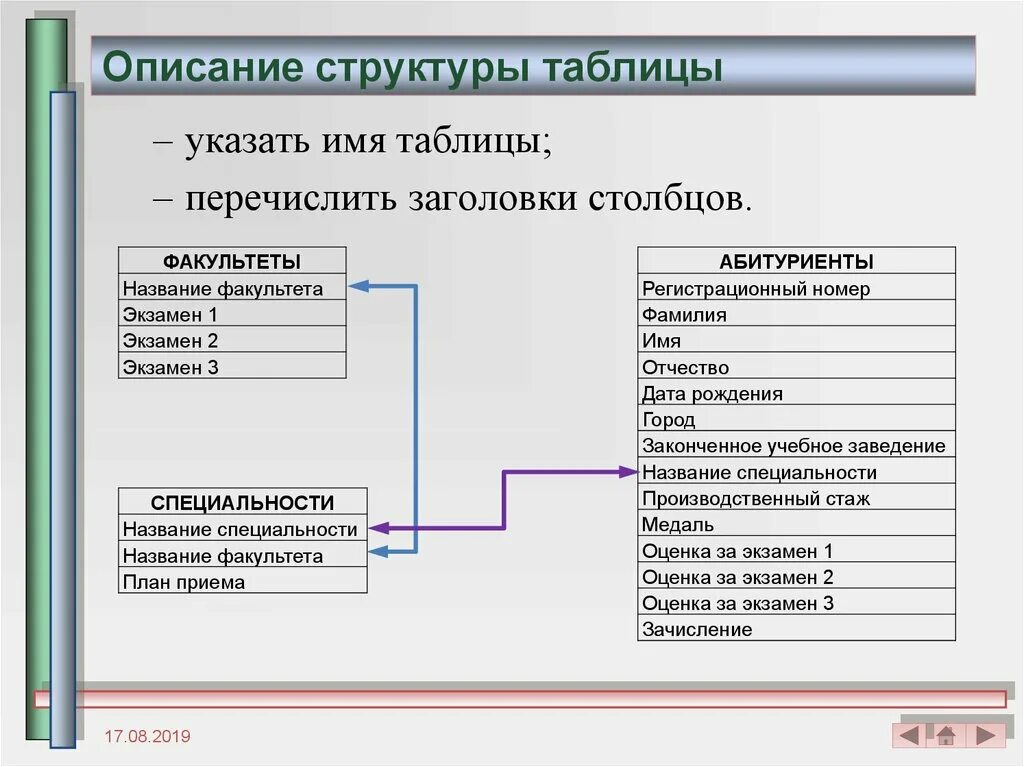 Описание структуры таблицы

– указать имя таблицы;

– перечислить заголовки столбцов.

| ФАКУЛЬТЕТЫ |
|---|
| Название факультета |
| Экзамен 1 |
| Экзамен 2 |
| Экзамен 3 |

| СПЕЦИАЛЬНОСТИ |
|---|
| Название специальности |
| Название факультета |
| План приема |

| АБИТУРИЕНТЫ |
|---|
| Регистрационный номер |
| Фамилия |
| Имя |
| Отчество |
| Дата рождения |
| Город |
| Законченное учебное заведение |
| Название специальности |
| Производственный стаж |
| Медаль |
| Оценка за экзамен 1 |
| Оценка за экзамен 2 |
| Оценка за экзамен 3 |
| Зачисление |

17.08.2019